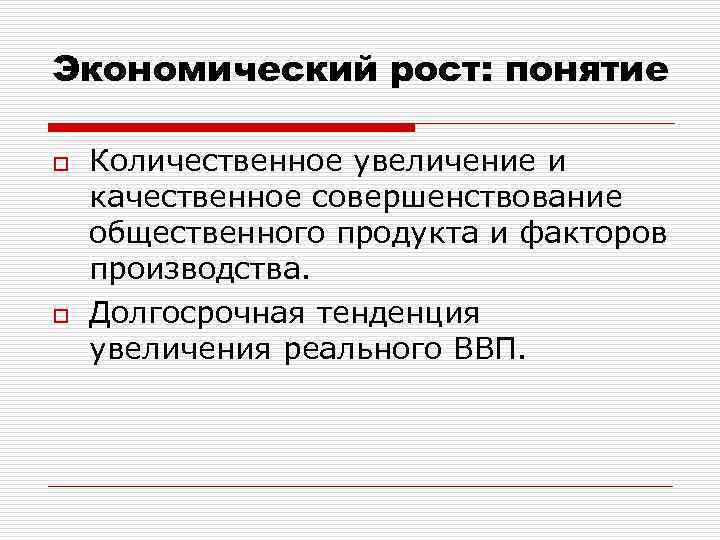 Экономический рост: понятие

Количественное увеличение и качественное совершенствование общественного продукта и факторов производства.

Долгосрочная тенденция увеличения реального ВВП.